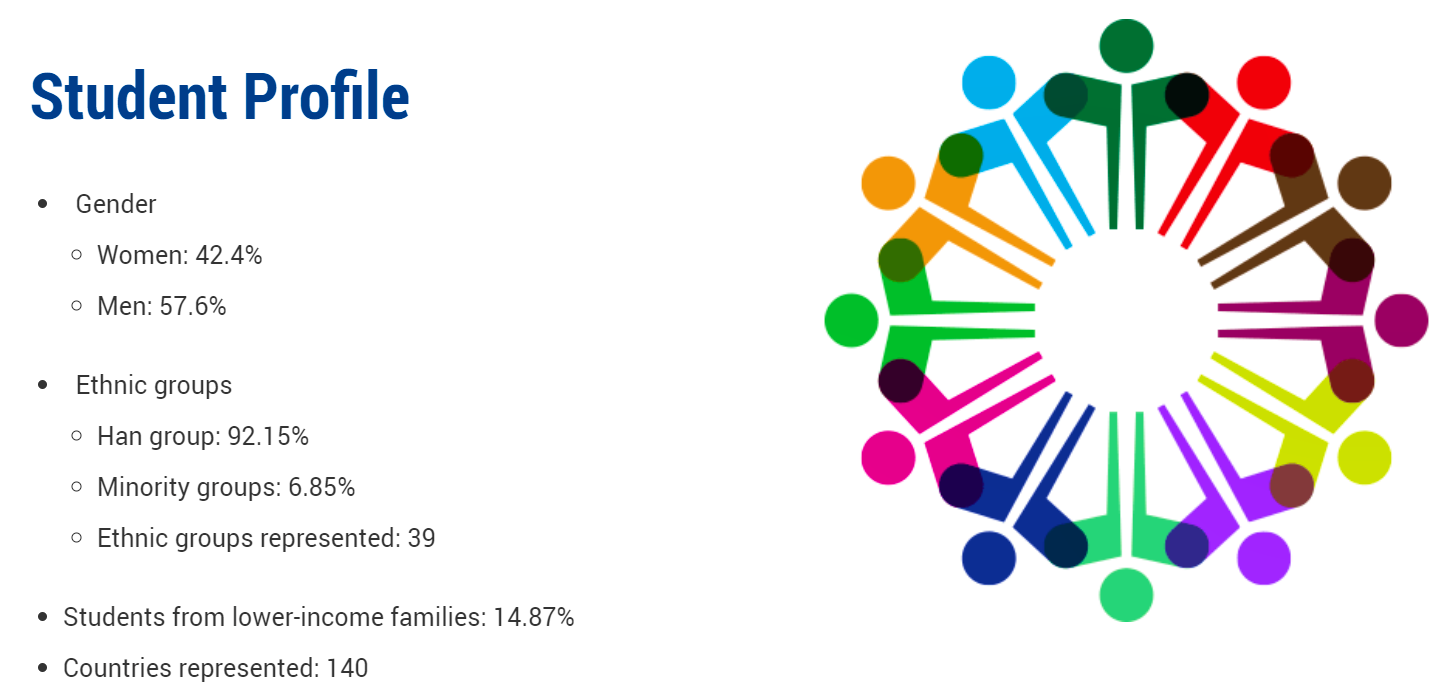 Student Profile

- Gender
  - Women: 42.4%
  - Men: 57.6%

- Ethnic groups
  - Han group: 92.15%
  - Minority groups: 6.85%
  - Ethnic groups represented: 39

- Students from lower-income families: 14.87%
- Countries represented: 140